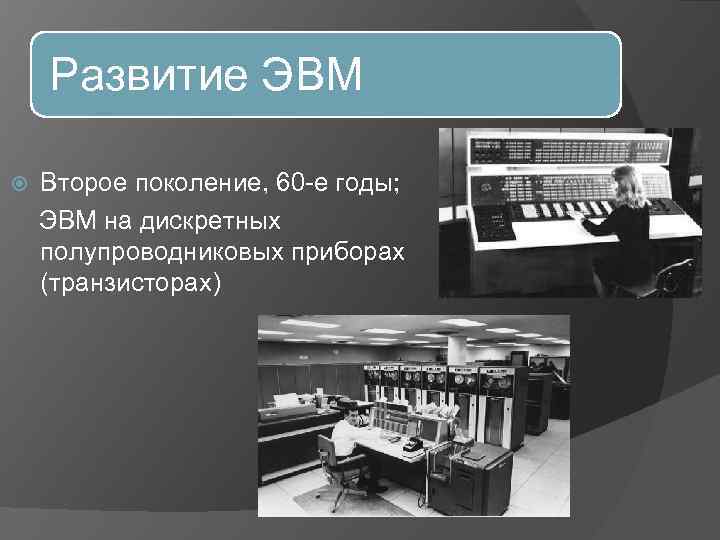 Развитие ЭВМ

Второе поколение, 60-е годы;

ЭВМ на дискретных полупроводниковых приборах (транзисторах)